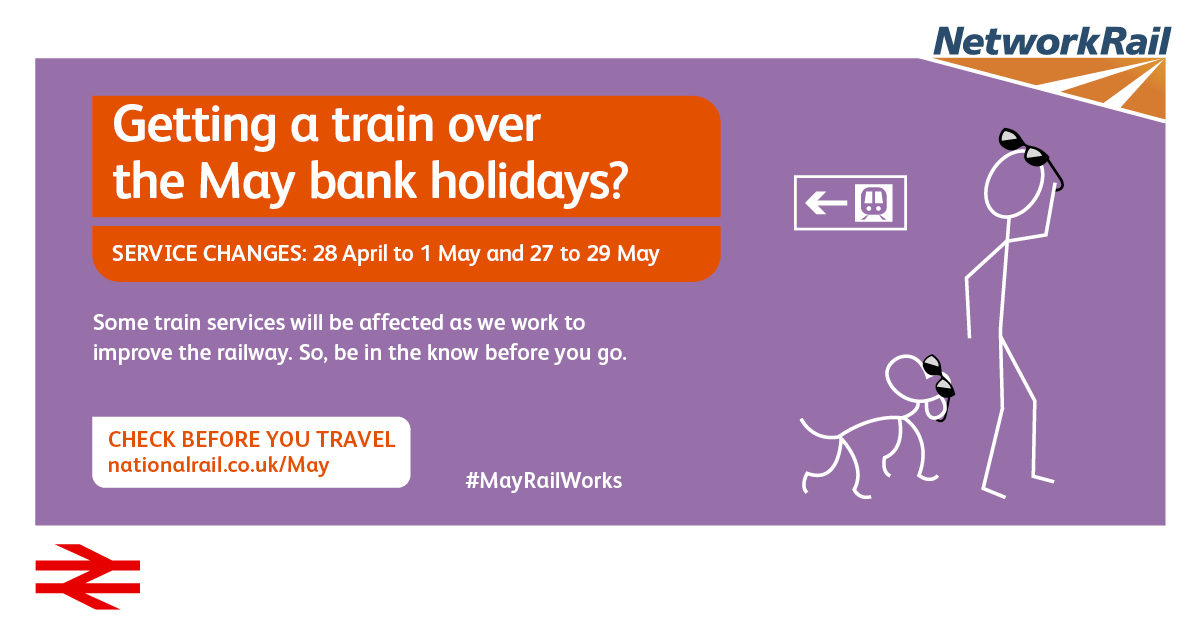 NetworkRail

Getting a train over the May bank holidays?

SERVICE CHANGES: 28 April to 1 May and 27 to 29 May

Some train services will be affected as we work to improve the railway. So, be in the know before you go.

CHECK BEFORE YOU TRAVEL
nationalrail.co.uk/May

#MayRailWorks